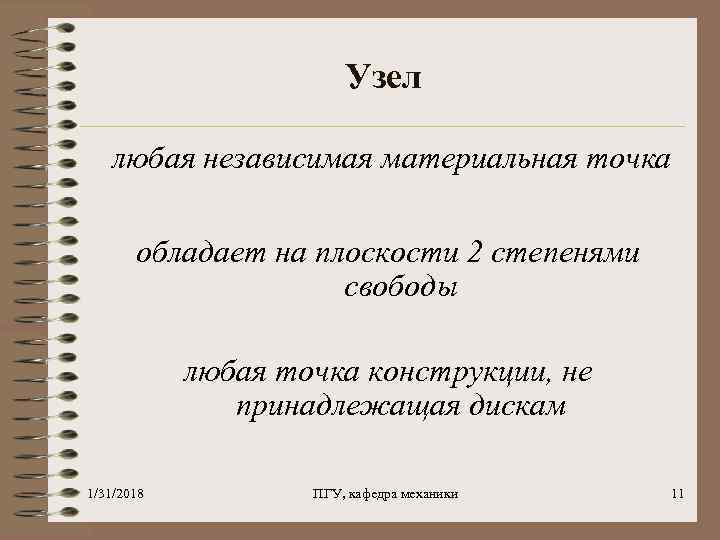 Узел

любая независимая материальная точка

обладает на плоскости 2 степенями свободы

любая точка конструкции, не принадлежащая дискам

1/31/2018

ПГУ, кафедра механики

11